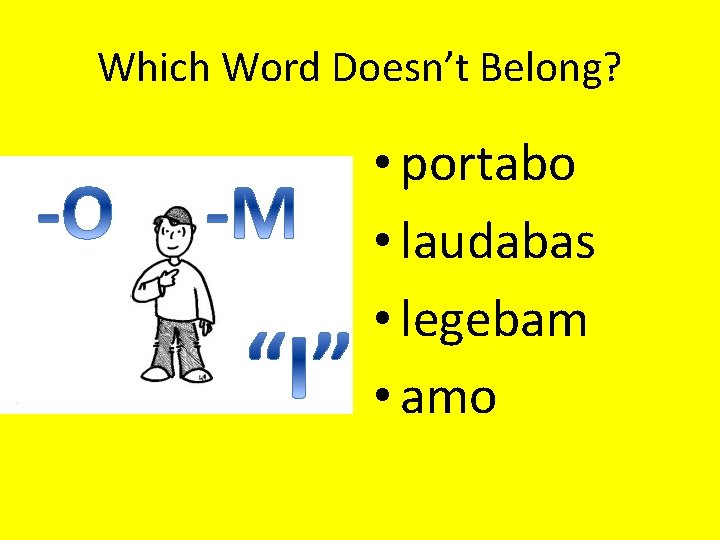 Which Word Doesn't Belong?

-O -M

"I"

• portabo
• laudabas
• legebam
• amo